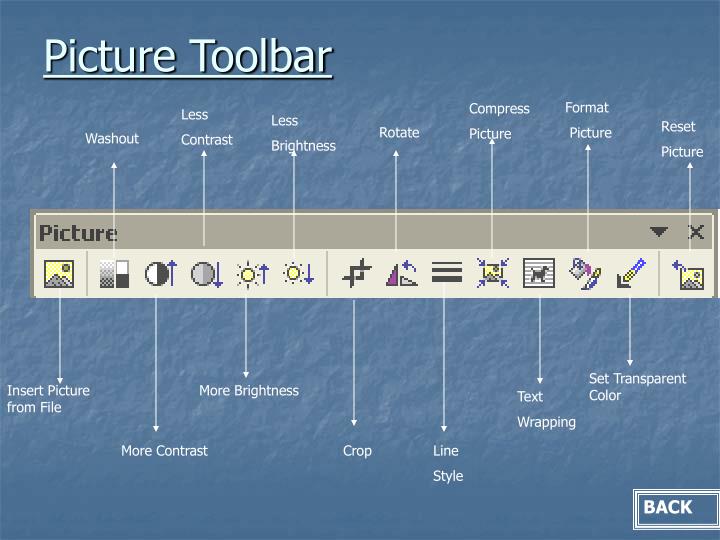 Picture Toolbar

Washout

Less Contrast

Less Brightness

Rotate

Compress Picture

Format Picture

Reset Picture

Picture

Insert Picture from File

More Contrast

More Brightness

Crop

Line Style

Text Wrapping

Set Transparent Color

BACK